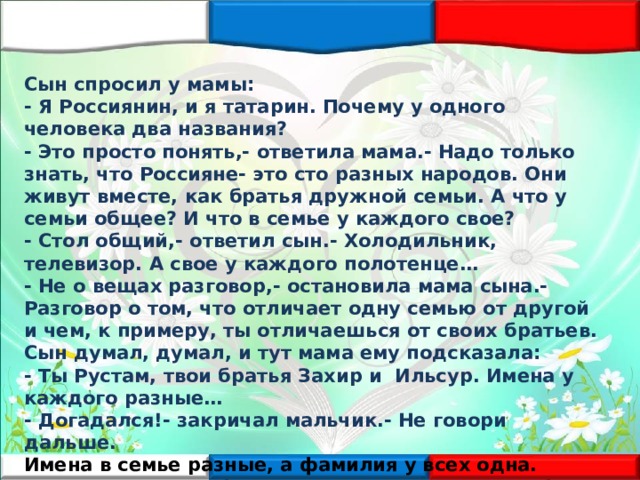 Сын спросил у мамы:
- Я Россиянин, и я татарин. Почему у одного человека два названия?
- Это просто понять,- ответила мама.- Надо только знать, что Россияне- это сто разных народов. Они живут вместе, как братья дружной семьи. А что у семьи общее? И что в семье у каждого свое?
- Стол общий,- ответил сын.- Холодильник, телевизор. А свое у каждого полотенце…
- Не о вещах разговор,- остановила мама сына.- Разговор о том, что отличает одну семью от другой и чем, к примеру, ты отличаешься от своих братьев.
Сын думал, думал, и тут мама ему подсказала:
- Ты Рустам, твои братья Захир и Ильсур. Имена у каждого разные…
- Догадался!- закричал мальчик.- Не говори дальше.
Имена в семье разные, а фамилия у всех одна.